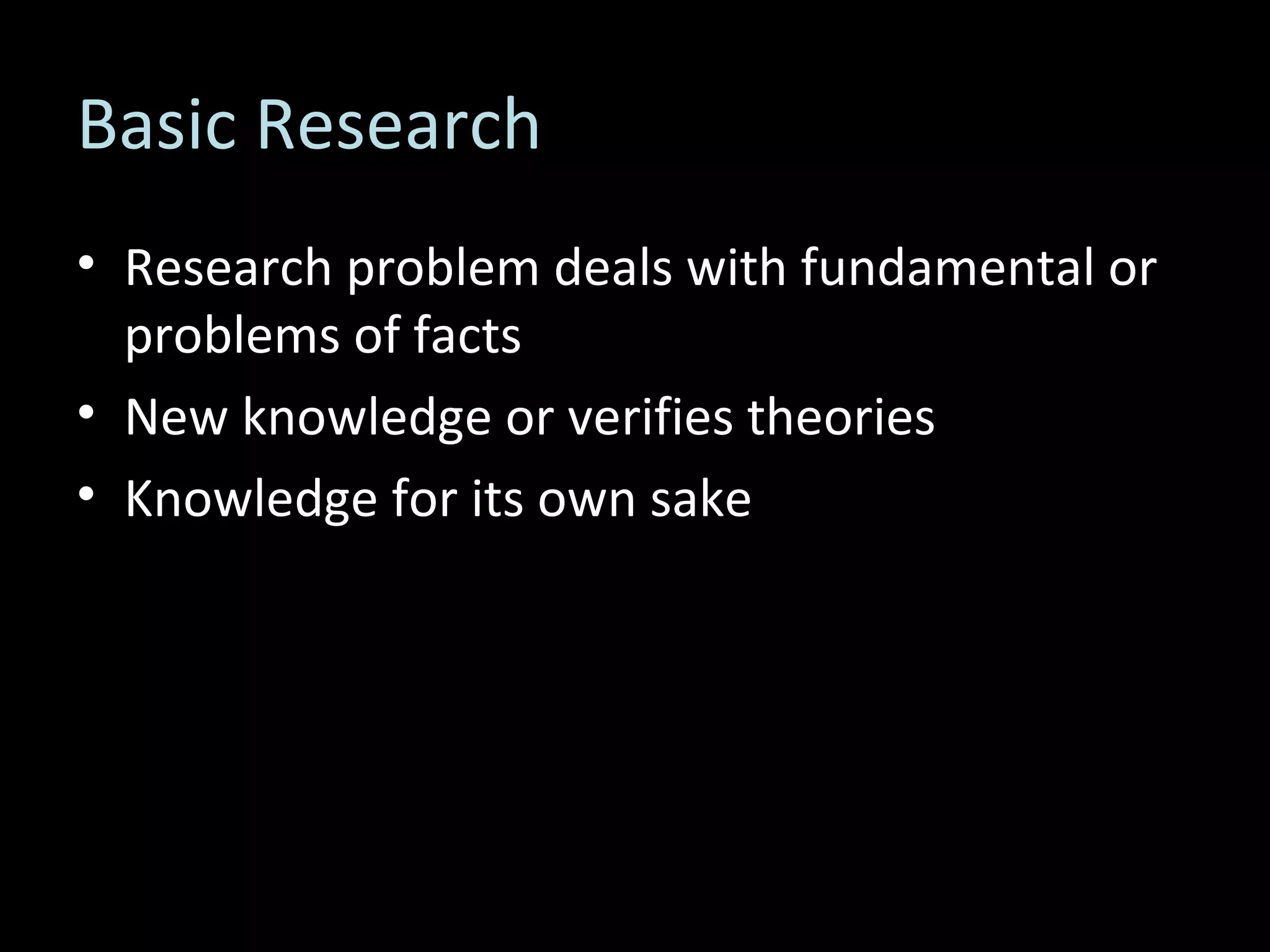 Basic Research

• Research problem deals with fundamental or problems of facts
• New knowledge or verifies theories
• Knowledge for its own sake